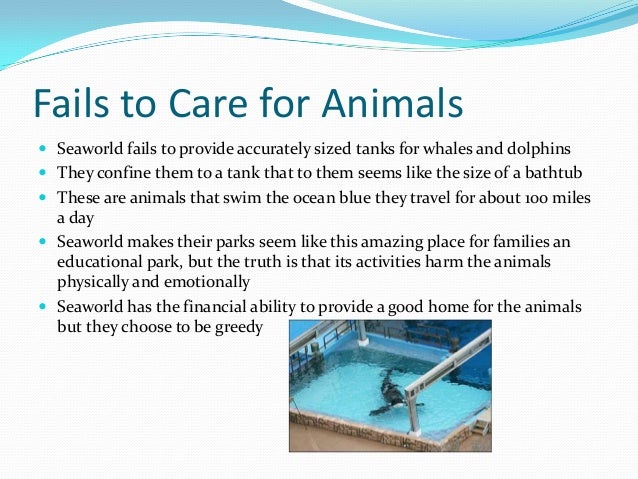 Fails to Care for Animals

- Seaworld fails to provide accurately sized tanks for whales and dolphins
- They confine them to a tank that to them seems like the size of a bathtub
- These are animals that swim the ocean blue they travel for about 100 miles a day
- Seaworld makes their parks seem like this amazing place for families an educational park, but the truth is that its activities harm the animals physically and emotionally
- Seaworld has the financial ability to provide a good home for the animals but they choose to be greedy